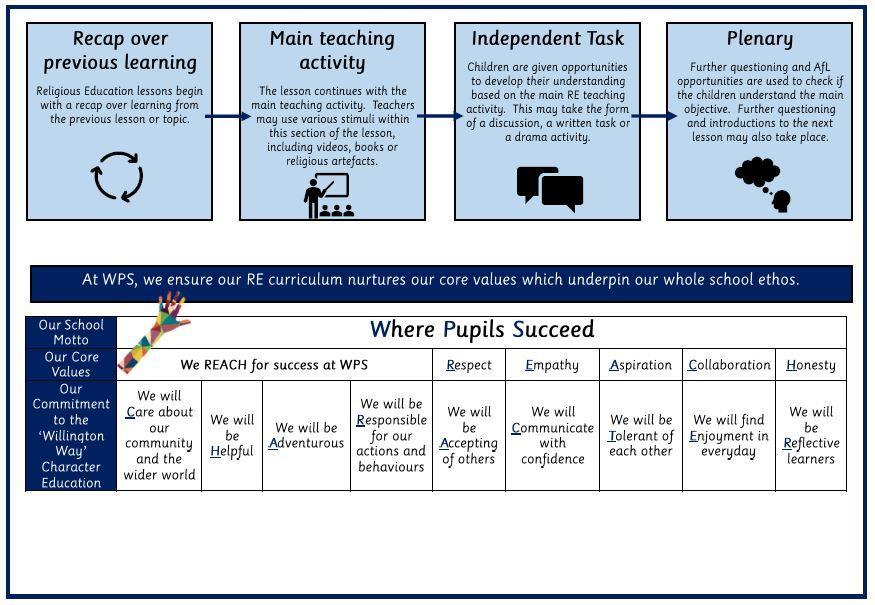 Recap over previous learning

Religious Education lessons begin with a recap over learning from the previous lesson or topic.

Main teaching activity

The lesson continues with the main teaching activity. Teachers may use various stimuli within this section of the lesson, including videos, books or religious artefacts.

Independent Task

Children are given opportunities to develop their understanding based on the main RE teaching activity. This may take the form of a discussion, a written task or a drama activity.

Plenary

Further questioning and AfL opportunities are used to check if the children understand the main objective. Further questioning and introductions to the next lesson may also take place.

At WPS, we ensure our RE curriculum nurtures our core values which underpin our whole school ethos.

| Our School Motto | Where Pupils Succeed | | | | | | | | |
|---|---|---|---|---|---|---|---|---|---|
| Our Core Values | We REACH for success at WPS | | | | Respect | Empathy | Aspiration | Collaboration | Honesty |
| Our Commitment to the 'Willington Way' Character Education | We will Care about our community and the wider world | We will be Helpful | We will be Adventurous | We will be Responsible for our actions and behaviours | We will be Accepting of others | We will Communicate with confidence | We will be Tolerant of each other | We will find Enjoyment in everyday | We will be Reflective learners |